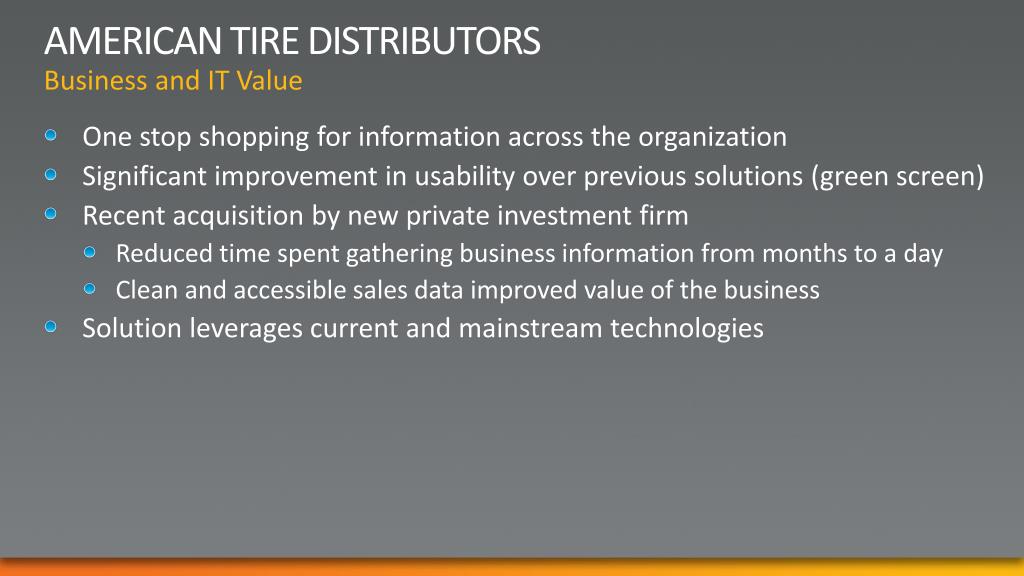 AMERICAN TIRE DISTRIBUTORS
Business and IT Value

One stop shopping for information across the organization
Significant improvement in usability over previous solutions (green screen)
Recent acquisition by new private investment firm
Reduced time spent gathering business information from months to a day
Clean and accessible sales data improved value of the business
Solution leverages current and mainstream technologies